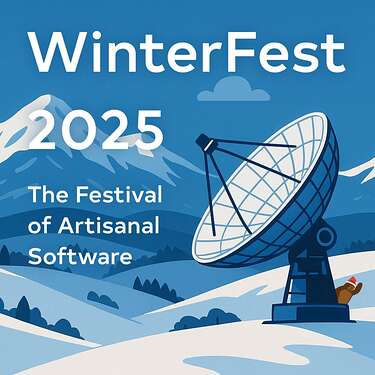 WinterFest

2025

The Festival of Artisanal Software